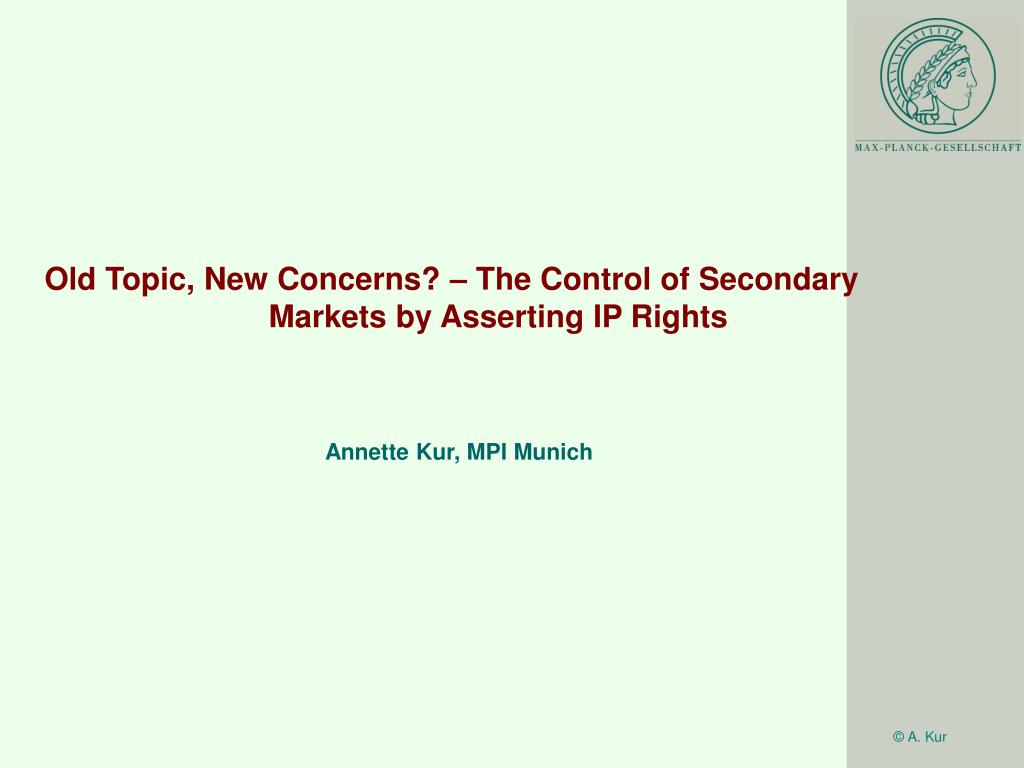 MAX-PLANCK-GESELLSCHAFT

Old Topic, New Concerns? – The Control of Secondary Markets by Asserting IP Rights

Annette Kur, MPI Munich

© A. Kur